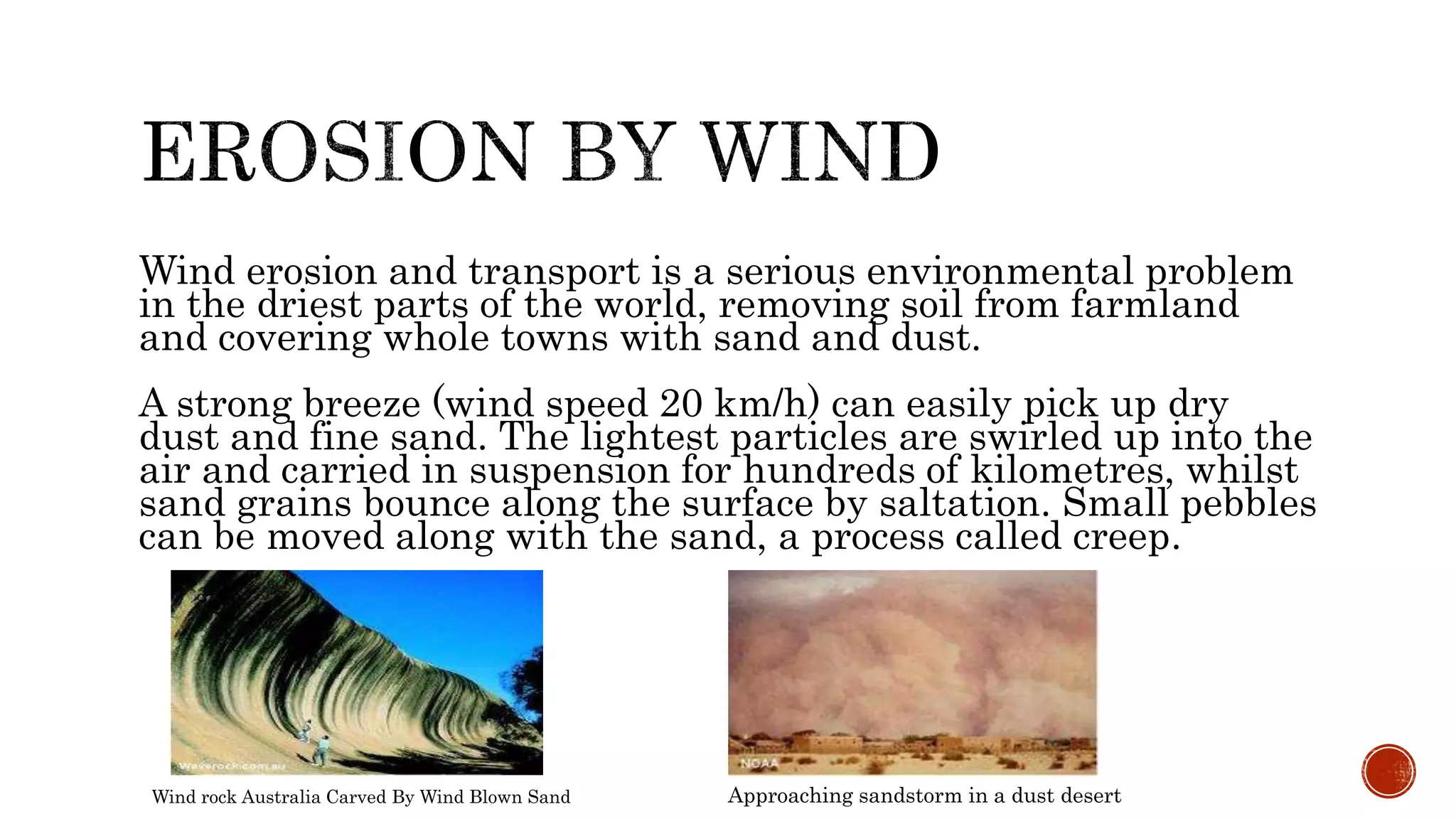 EROSION BY WIND

Wind erosion and transport is a serious environmental problem in the driest parts of the world, removing soil from farmland and covering whole towns with sand and dust.

A strong breeze (wind speed 20 km/h) can easily pick up dry dust and fine sand. The lightest particles are swirled up into the air and carried in suspension for hundreds of kilometres, whilst sand grains bounce along the surface by saltation. Small pebbles can be moved along with the sand, a process called creep.

Waverock.com.au

Wind rock Australia Carved By Wind Blown Sand

NOAA

Approaching sandstorm in a dust desert